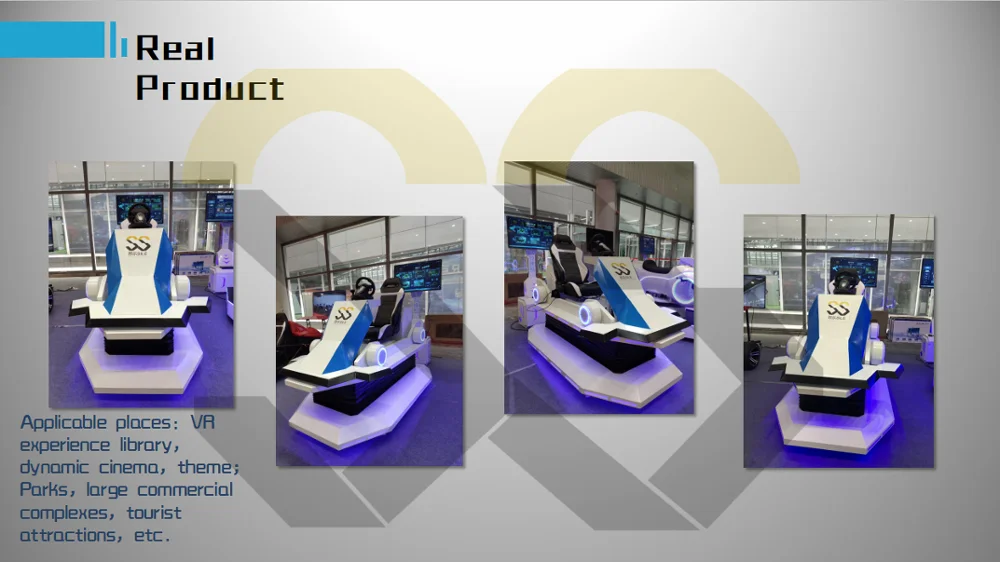 Real Product

Applicable places: VR experience library, dynamic cinema, theme; Parks, large commercial complexes, tourist attractions, etc.